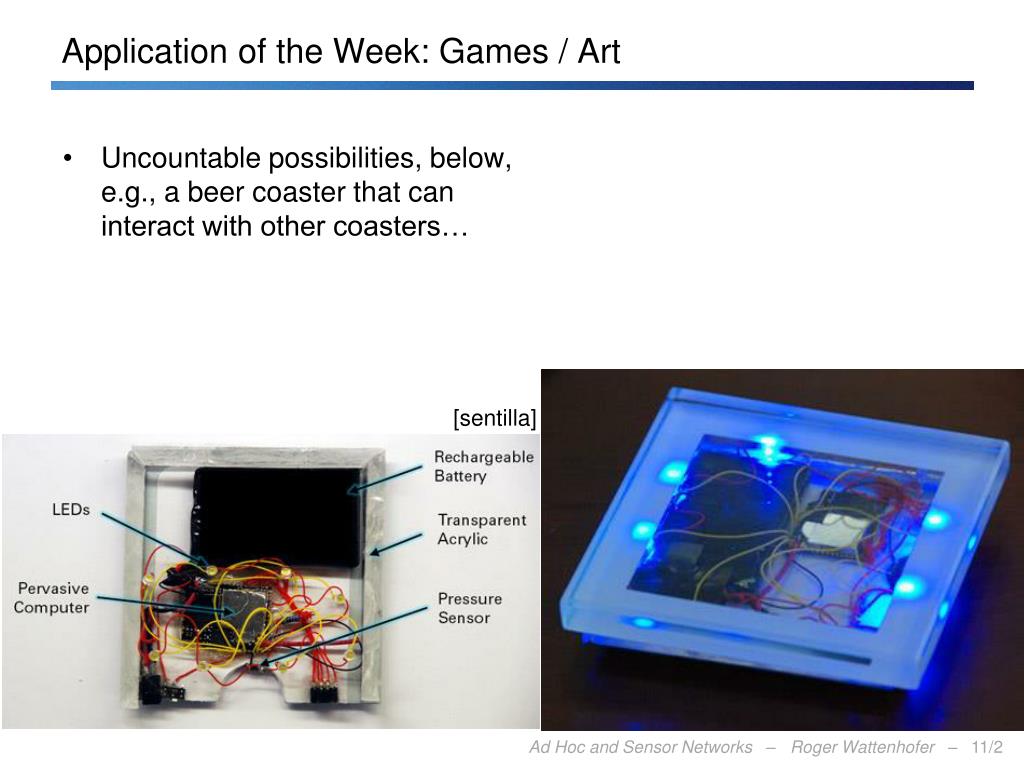 Application of the Week: Games / Art

• Uncountable possibilities, below, e.g., a beer coaster that can interact with other coasters…

[sentilla]

LEDs

Pervasive Computer

Rechargeable Battery

Transparent Acrylic

Pressure Sensor

Ad Hoc and Sensor Networks – Roger Wattenhofer – 11/2